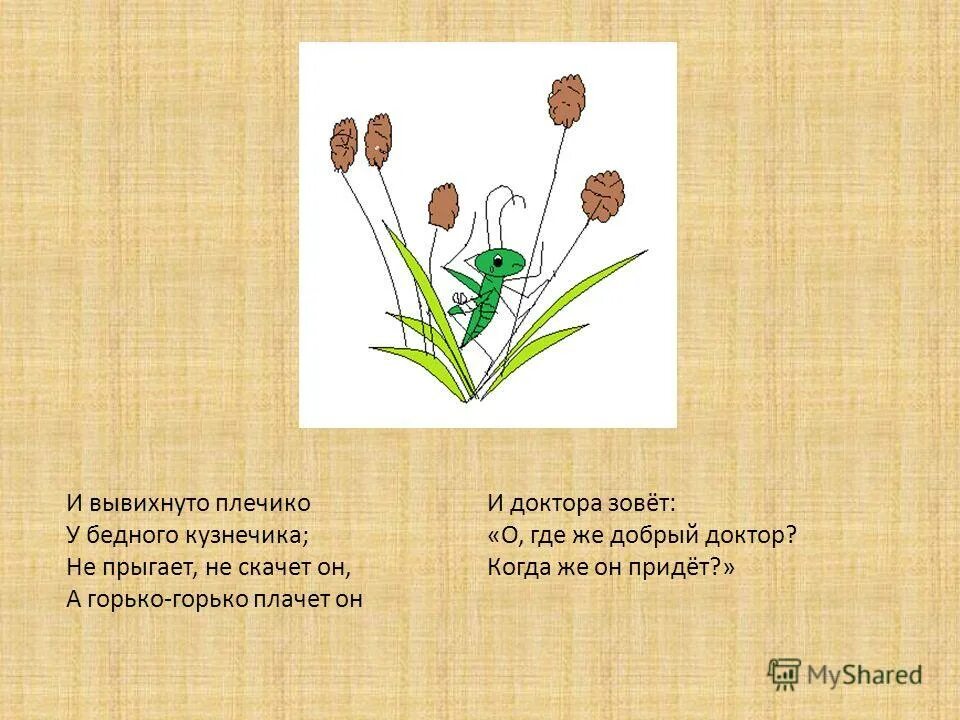 И вывихнуто плечико
У бедного кузнечика;
Не прыгает, не скачет он,
А горько-горько плачет он

И доктора зовёт:
«О, где же добрый доктор?
Когда же он придёт?»

MyShared